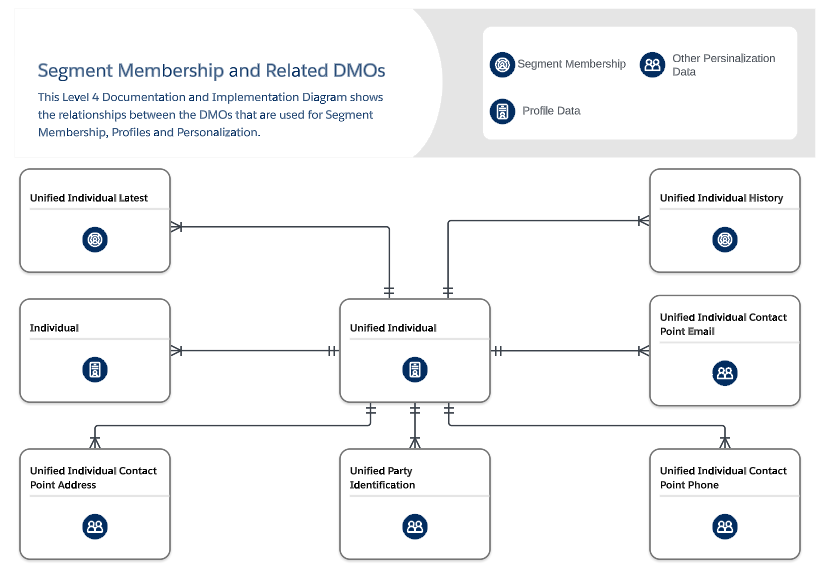 Segment Membership and Related DMOs

This Level 4 Documentation and Implementation Diagram shows the relationships between the DMOs that are used for Segment Membership, Profiles and Personalization.

Segment Membership

Other Persinalization Data

Profile Data

Unified Individual Latest

Unified Individual History

Individual

Unified Individual

Unified Individual Contact Point Email

Unified Individual Contact Point Address

Unified Party Identification

Unified Individual Contact Point Phone